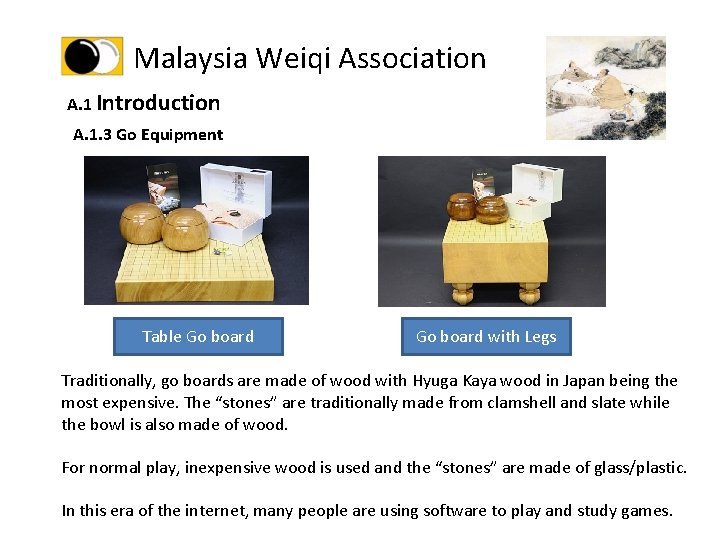 Malaysia Weiqi Association

A.1 Introduction

A.1.3 Go Equipment

Table Go board

Go board with Legs

Traditionally, go boards are made of wood with Hyuga Kaya wood in Japan being the most expensive. The “stones” are traditionally made from clamshell and slate while the bowl is also made of wood.

For normal play, inexpensive wood is used and the “stones” are made of glass/plastic.

In this era of the internet, many people are using software to play and study games.